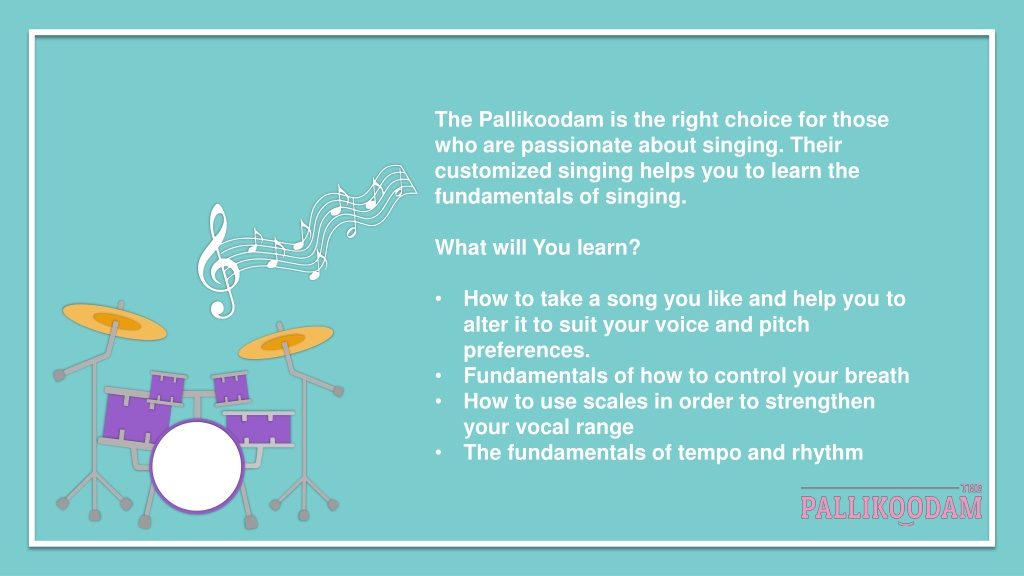 The Pallikoodam is the right choice for those who are passionate about singing. Their customized singing helps you to learn the fundamentals of singing.

What will You learn?

• How to take a song you like and help you to alter it to suit your voice and pitch preferences.
• Fundamentals of how to control your breath
• How to use scales in order to strengthen your vocal range
• The fundamentals of tempo and rhythm

THE
PALLIKOODAM